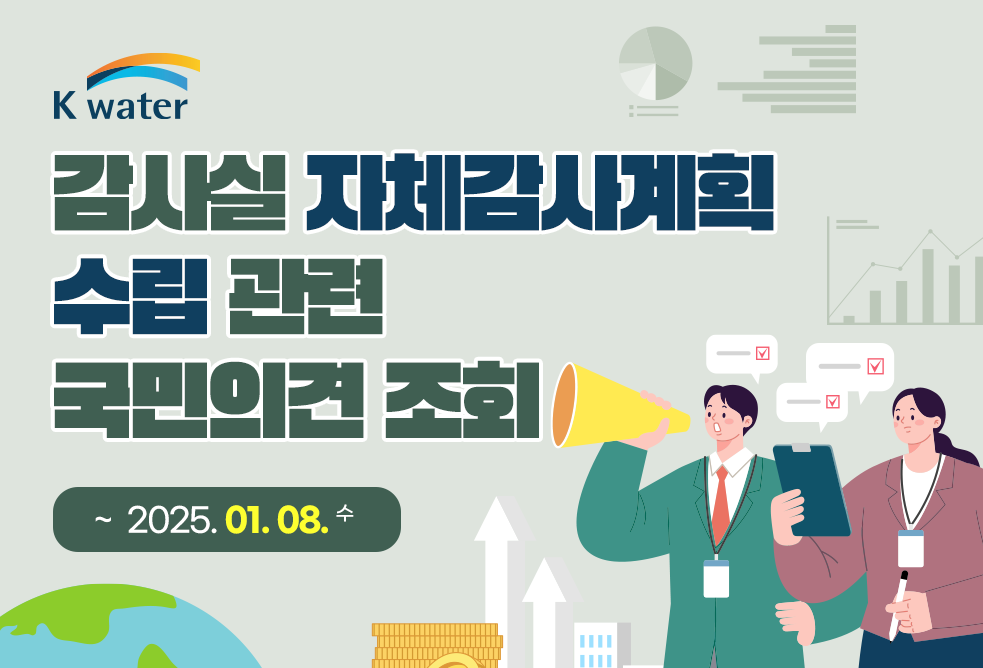 K water

감사실 자체감사계획 수립 관련 국민의견 조회

~ 2025. 01. 08. 수